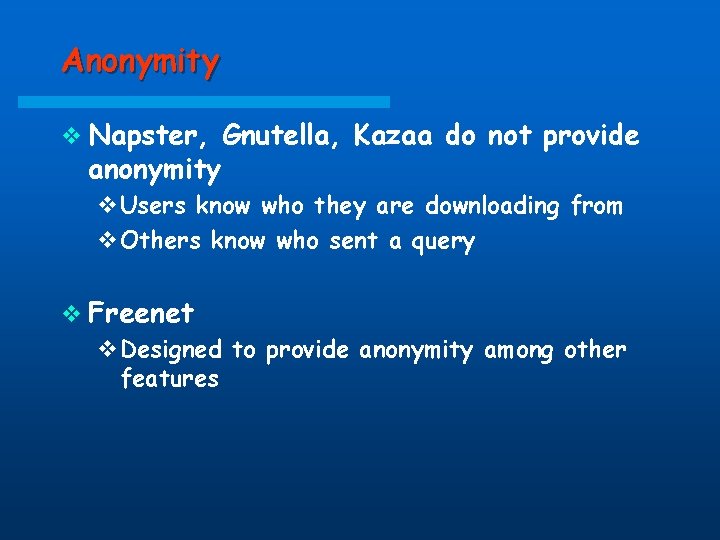 Anonymity

❖ Napster, Gnutella, Kazaa do not provide anonymity
❖ Users know who they are downloading from
❖ Others know who sent a query

❖ Freenet
❖ Designed to provide anonymity among other features